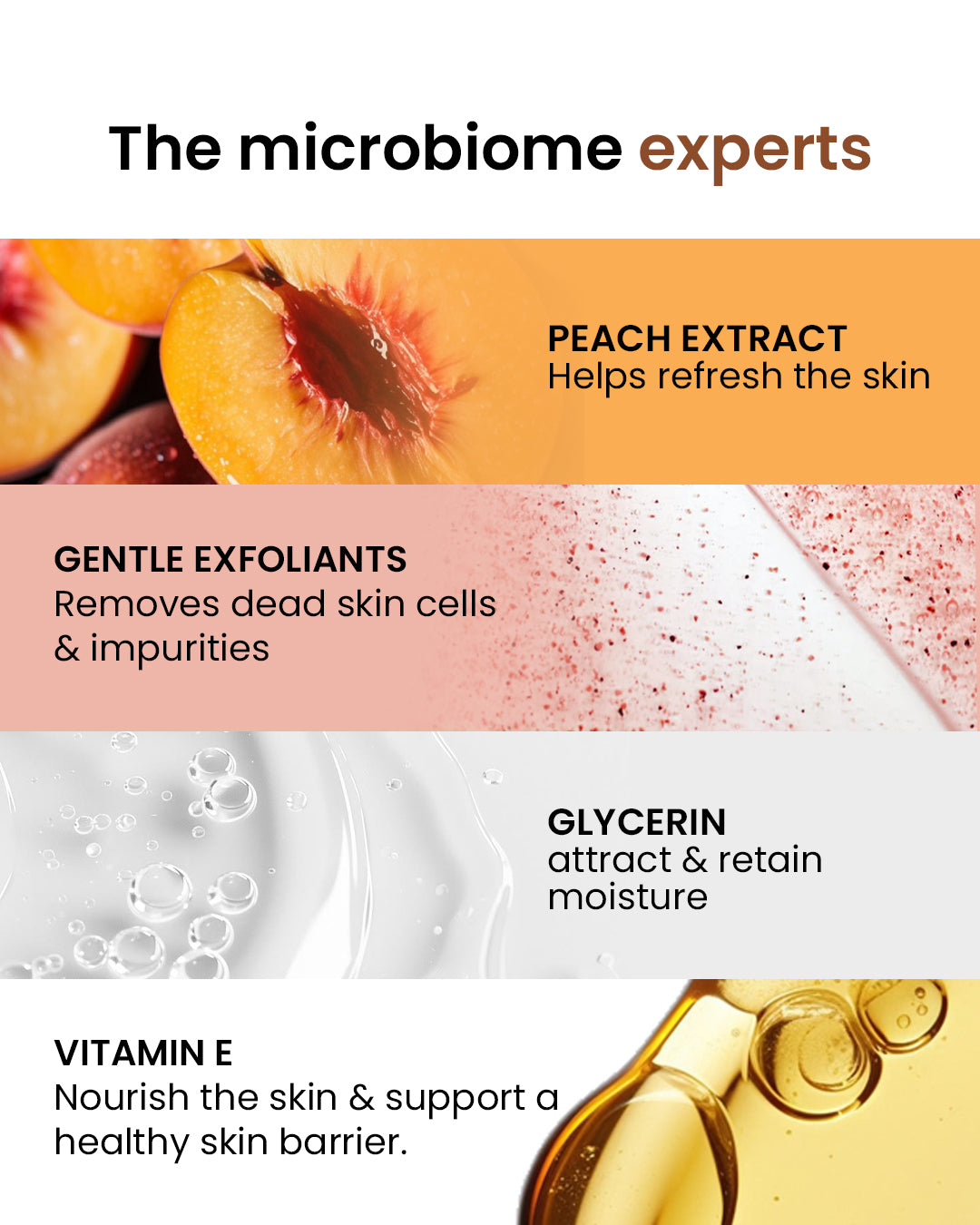 The microbiome experts

PEACH EXTRACT
Helps refresh the skin

GENTLE EXFOLIANTS
Removes dead skin cells & impurities

GLYCERIN
attract & retain moisture

VITAMIN E
Nourish the skin & support a healthy skin barrier.